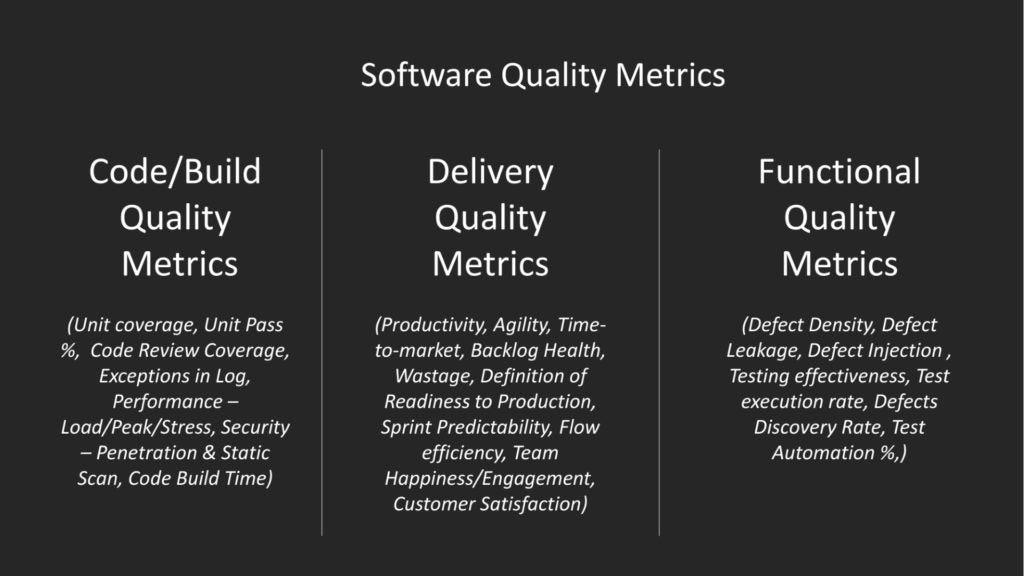 Software Quality Metrics

Code/Build Quality Metrics

(Unit coverage, Unit Pass %, Code Review Coverage, Exceptions in Log, Performance – Load/Peak/Stress, Security – Penetration & Static Scan, Code Build Time)

Delivery Quality Metrics

(Productivity, Agility, Time-to-market, Backlog Health, Wastage, Definition of Readiness to Production, Sprint Predictability, Flow efficiency, Team Happiness/Engagement, Customer Satisfaction)

Functional Quality Metrics

(Defect Density, Defect Leakage, Defect Injection , Testing effectiveness, Test execution rate, Defects Discovery Rate, Test Automation %,)